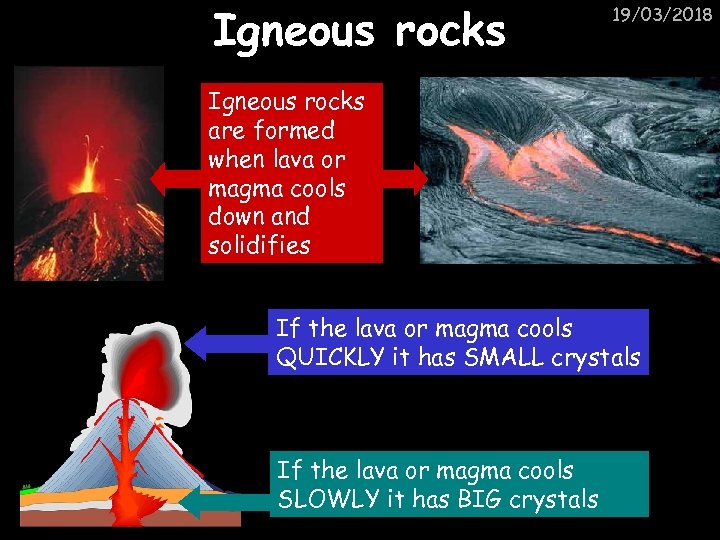 Igneous rocks

19/03/2018

Igneous rocks are formed when lava or magma cools down and solidifies

If the lava or magma cools QUICKLY it has SMALL crystals

If the lava or magma cools SLOWLY it has BIG crystals